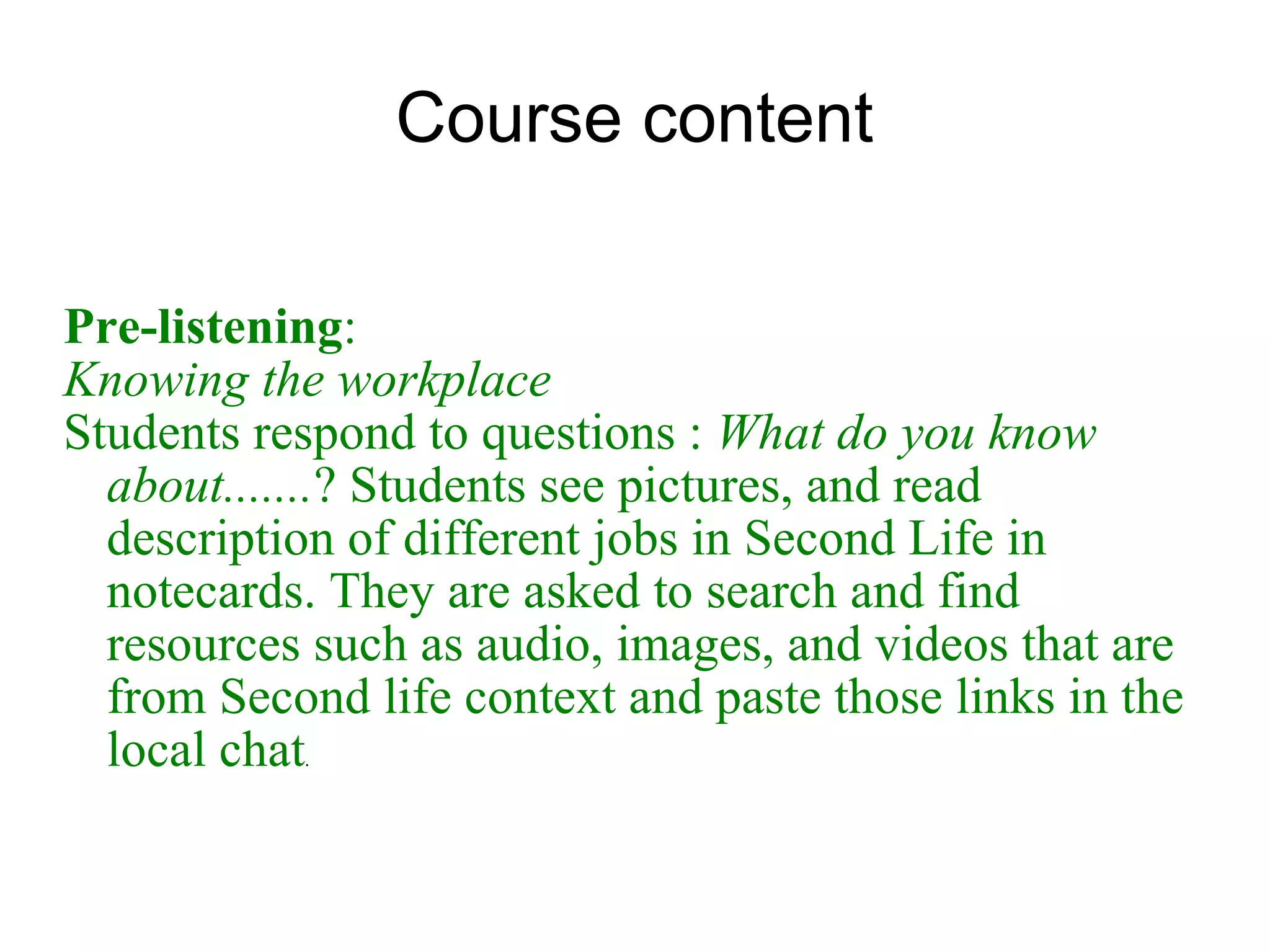 Course content

Pre-listening:
Knowing the workplace
Students respond to questions : What do you know about.......? Students see pictures, and read description of different jobs in Second Life in notecards. They are asked to search and find resources such as audio, images, and videos that are from Second life context and paste those links in the local chat.